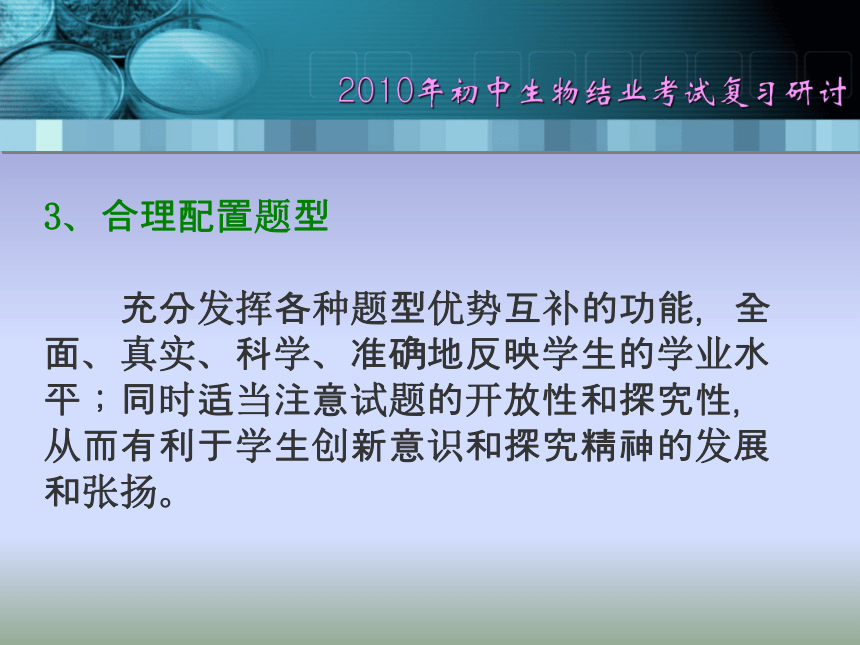 2010年初中生物结业考试复习研讨

3、合理配置题型

充分发挥各种题型优势互补的功能，全面、真实、科学、准确地反映学生的学业水平；同时适当注意试题的开放性和探究性，从而有利于学生创新意识和探究精神的发展和张扬。